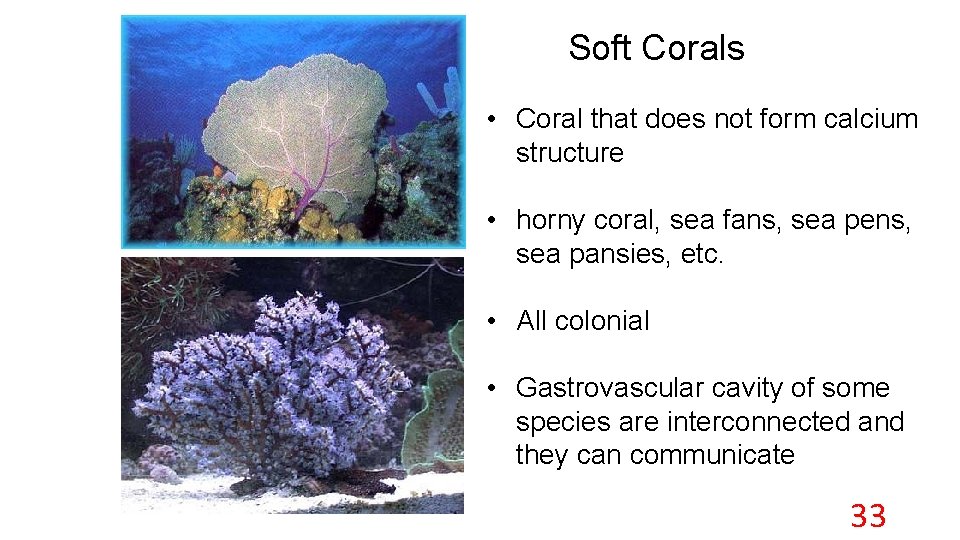 Soft Corals

• Coral that does not form calcium structure

• horny coral, sea fans, sea pens, sea pansies, etc.

• All colonial

• Gastrovascular cavity of some species are interconnected and they can communicate

33